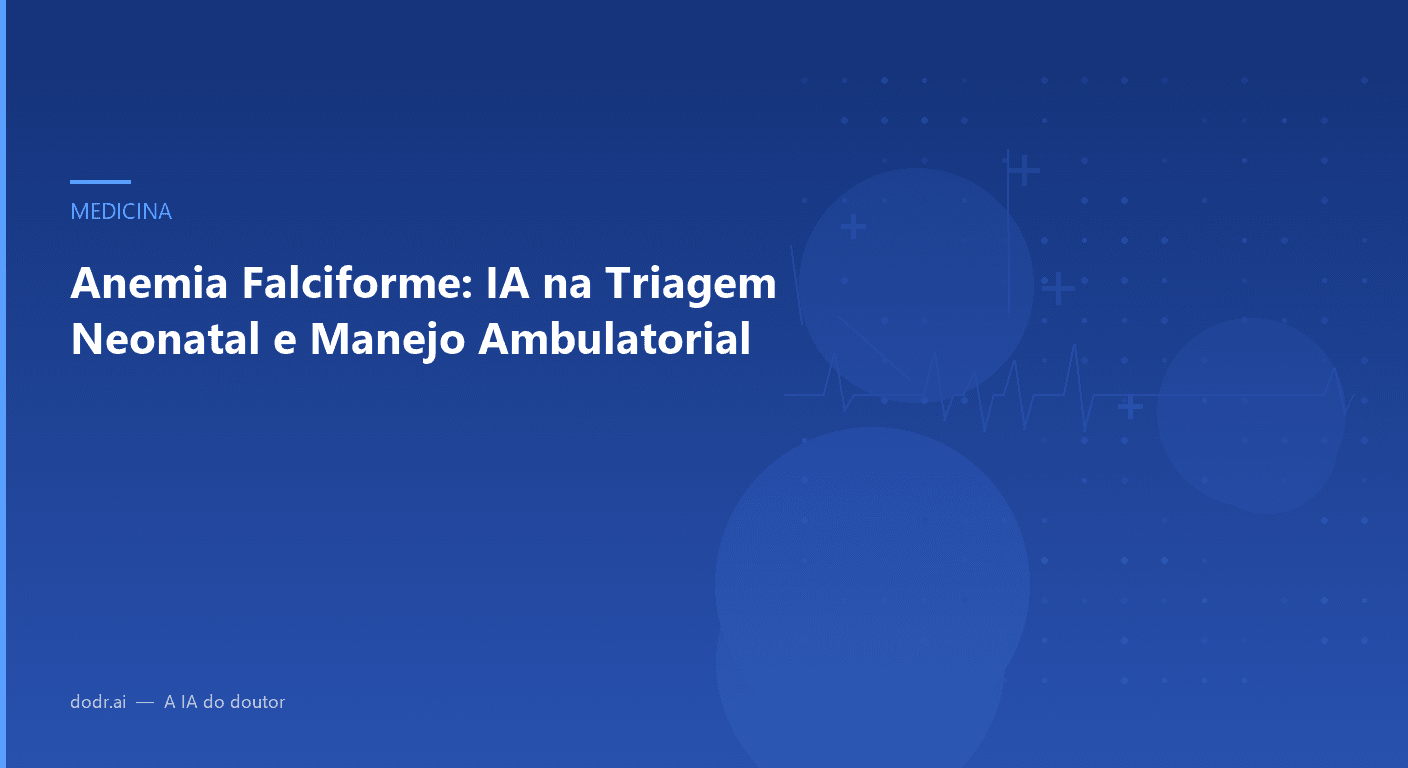 MEDICINA

Anemia Falciforme: IA na Triagem Neonatal e Manejo Ambulatorial

dodr.ai — A IA do doutor